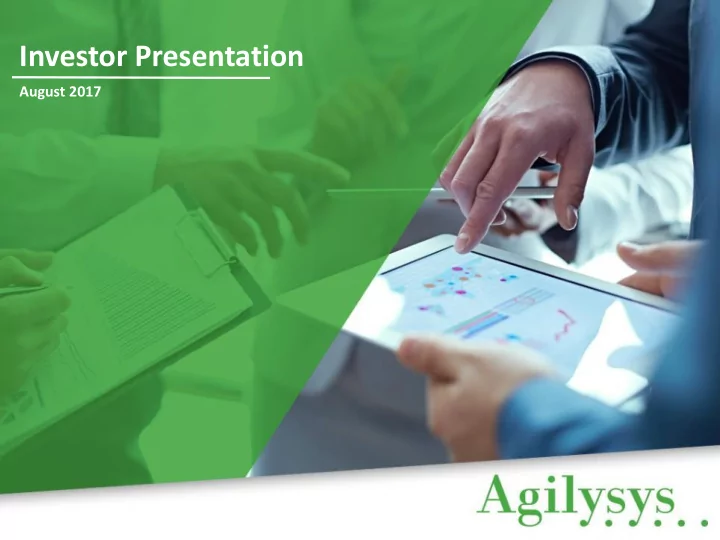 Investor Presentation

August 2017

Agilysys